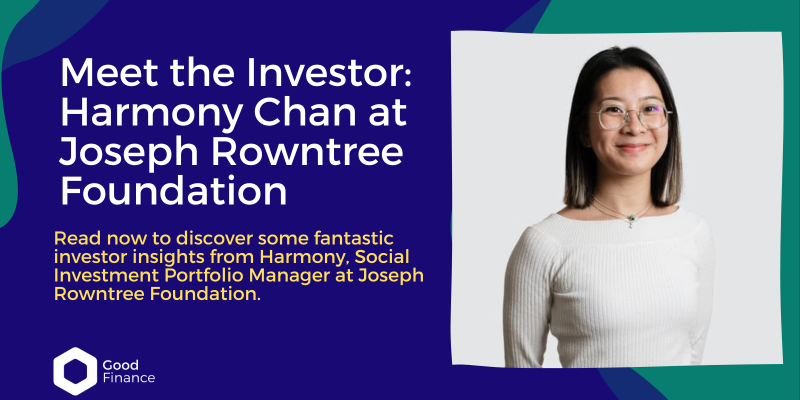 Meet the Investor: Harmony Chan at Joseph Rowntree Foundation

Read now to discover some fantastic investor insights from Harmony, Social Investment Portfolio Manager at Joseph Rowntree Foundation.

Good Finance